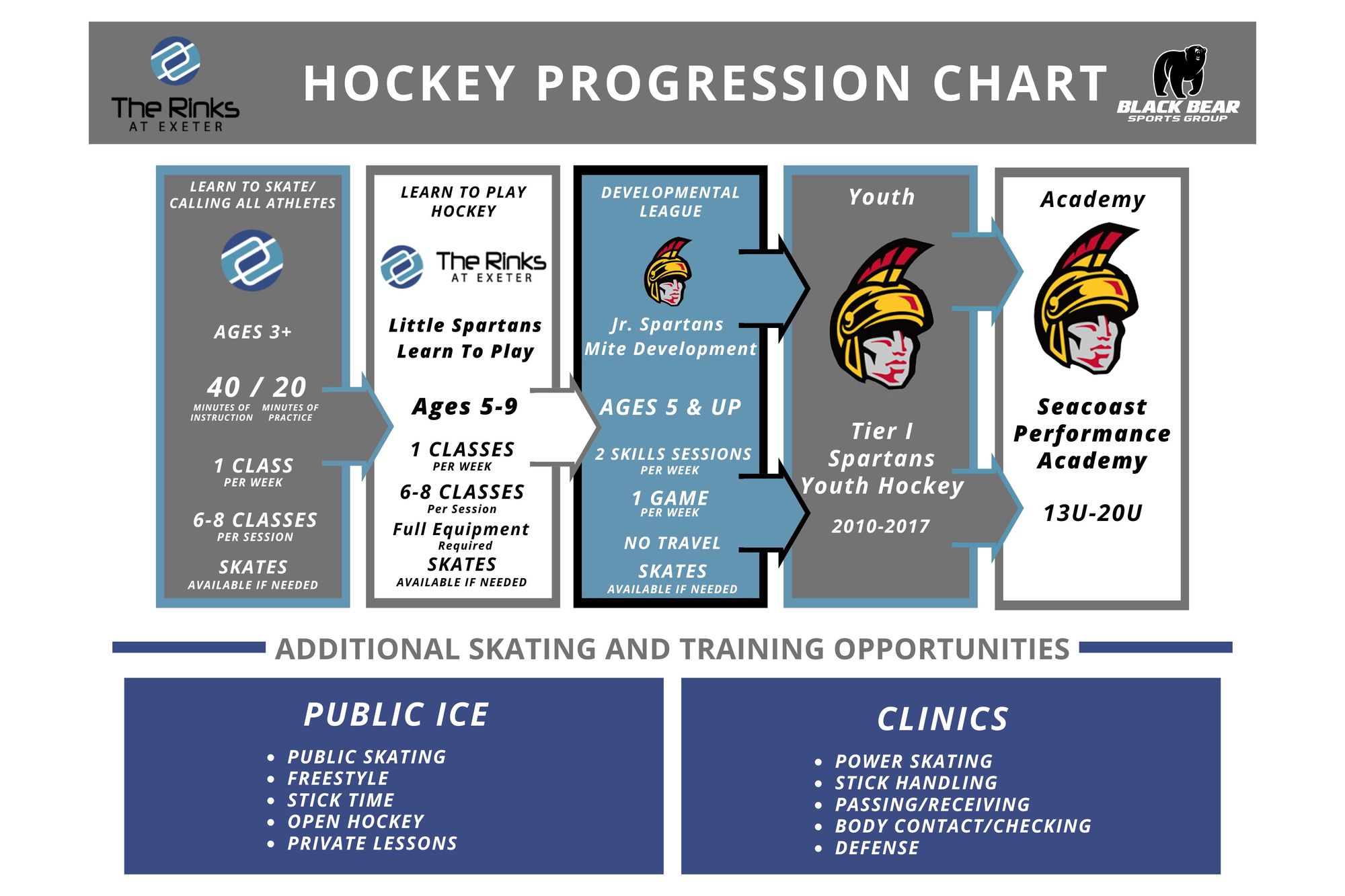 The Rinks
AT EXETER

HOCKEY PROGRESSION CHART

BLACK BEAR
SPORTS GROUP

LEARN TO SKATE/ CALLING ALL ATHLETES

AGES 3+

40 / 20
MINUTES OF INSTRUCTION MINUTES OF PRACTICE

1 CLASS
PER WEEK

6-8 CLASSES
PER SESSION

SKATES
AVAILABLE IF NEEDED

LEARN TO PLAY HOCKEY

The Rinks
AT EXETER

Little Spartans Learn To Play

Ages 5-9

1 CLASSES
PER WEEK

6-8 CLASSES
Per Session

Full Equipment
Required

SKATES
AVAILABLE IF NEEDED

DEVELOPMENTAL LEAGUE

Jr. Spartans Mite Development

AGES 5 & UP

2 SKILLS SESSIONS
PER WEEK

1 GAME
PER WEEK

NO TRAVEL

SKATES
AVAILABLE IF NEEDED

Youth

Tier I Spartans Youth Hockey

2010-2017

Academy

Seacoast Performance Academy

13U-20U

ADDITIONAL SKATING AND TRAINING OPPORTUNITIES

PUBLIC ICE

• PUBLIC SKATING
• FREESTYLE
• STICK TIME
• OPEN HOCKEY
• PRIVATE LESSONS

CLINICS

• POWER SKATING
• STICK HANDLING
• PASSING/RECEIVING
• BODY CONTACT/CHECKING
• DEFENSE